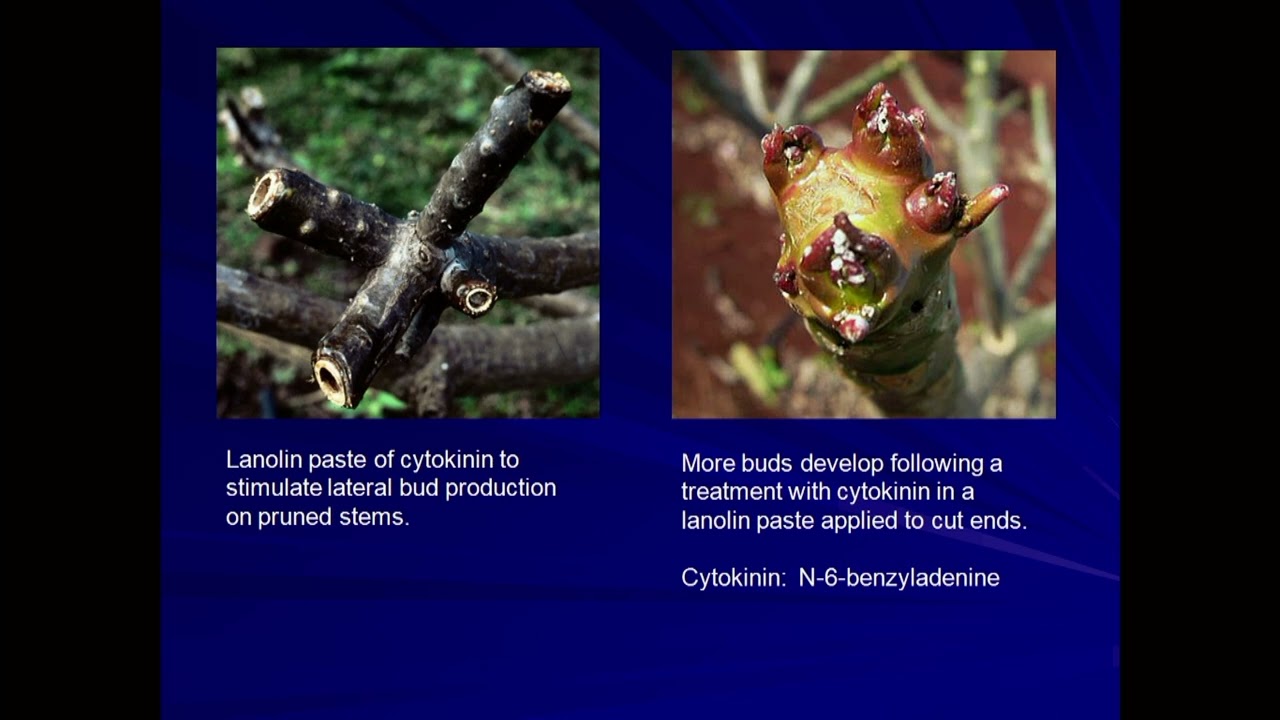 Lanolin paste of cytokinin to stimulate lateral bud production on pruned stems.

More buds develop following a treatment with cytokinin in a lanolin paste applied to cut ends.

Cytokinin: N-6-benzyladenine